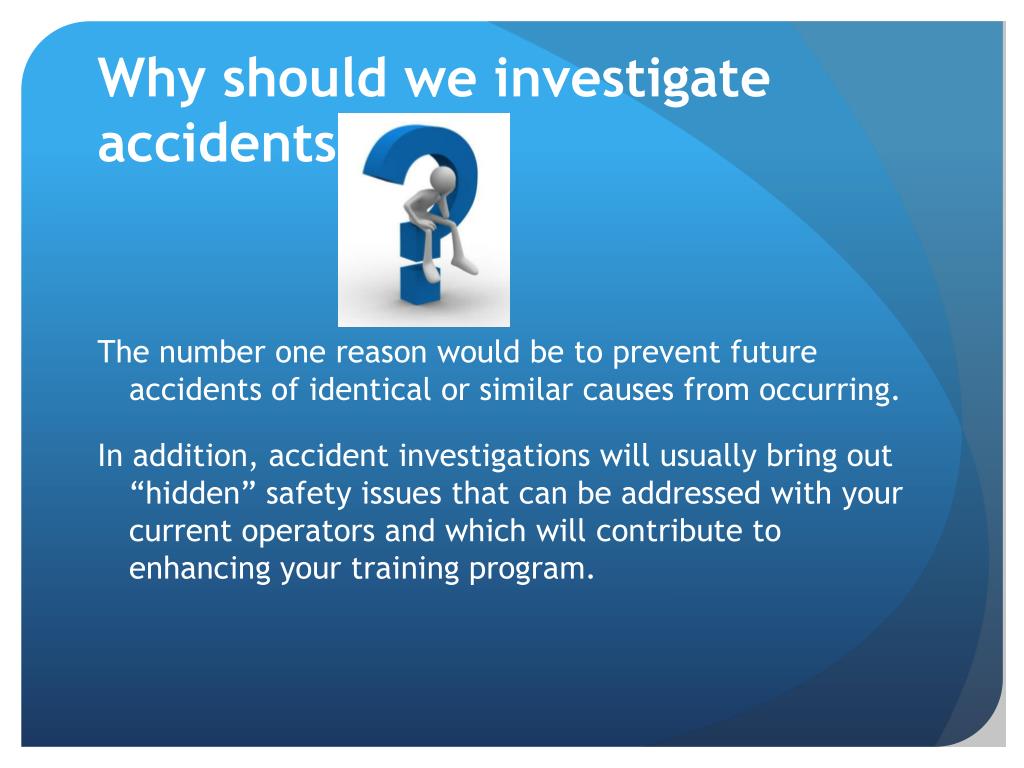 Why should we investigate accidents

The number one reason would be to prevent future accidents of identical or similar causes from occurring.

In addition, accident investigations will usually bring out “hidden” safety issues that can be addressed with your current operators and which will contribute to enhancing your training program.